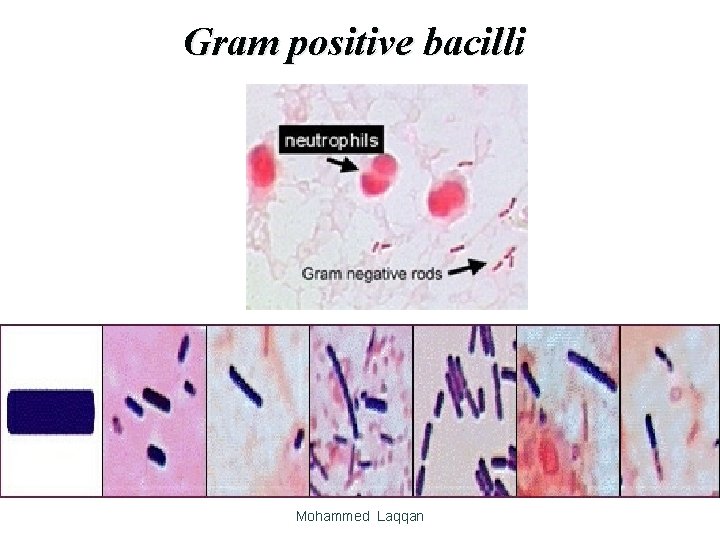 Gram positive bacilli

neutrophils

Gram negative rods

Mohammed Laqqan